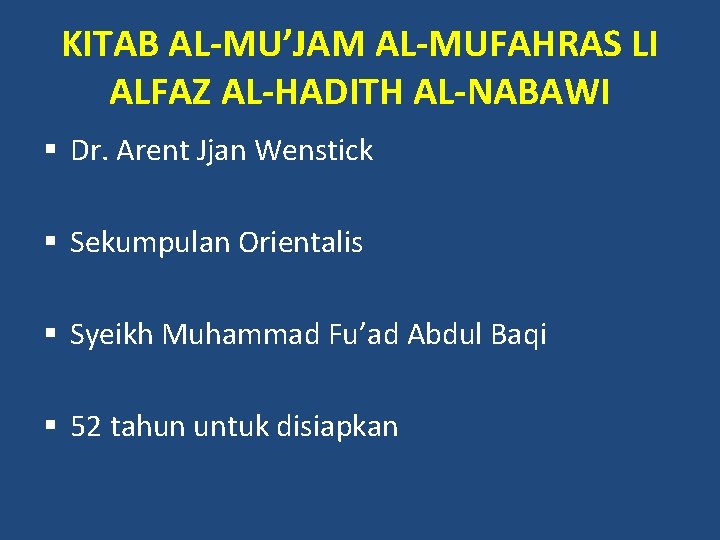 KITAB AL-MU’JAM AL-MUFAHRAS LI ALFAZ AL-HADITH AL-NABAWI

▪ Dr. Arent Jjan Wenstick

▪ Sekumpulan Orientalis

▪ Syeikh Muhammad Fu’ad Abdul Baqi

▪ 52 tahun untuk disiapkan